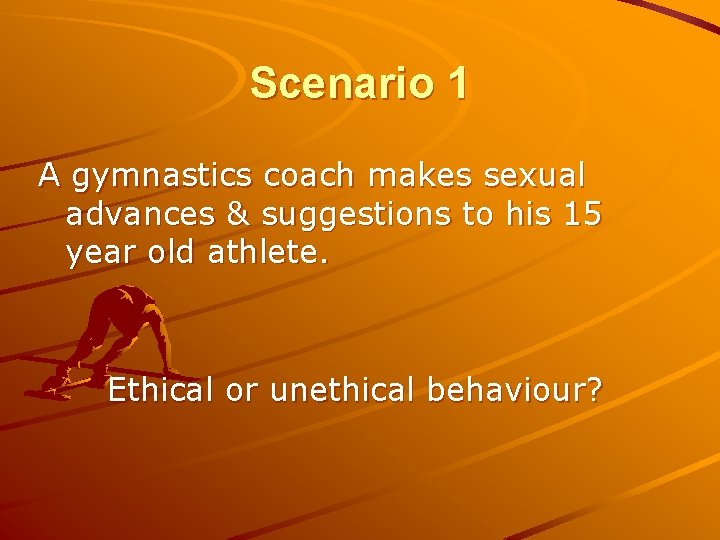 Scenario 1

A gymnastics coach makes sexual advances & suggestions to his 15 year old athlete.

Ethical or unethical behaviour?